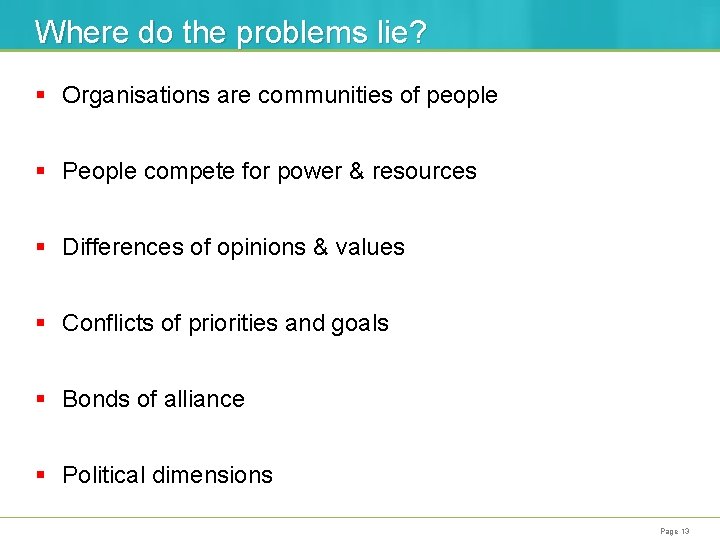 Where do the problems lie?

- Organisations are communities of people
- People compete for power & resources
- Differences of opinions & values
- Conflicts of priorities and goals
- Bonds of alliance
- Political dimensions

Page 13